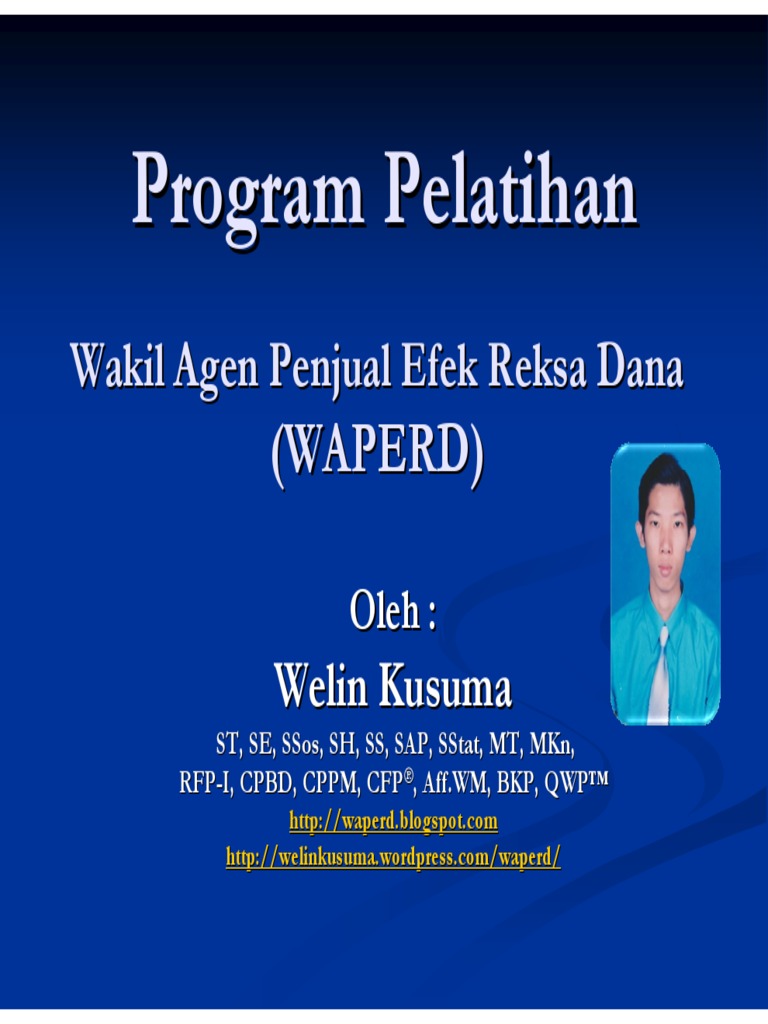 Program Pelatihan

Wakil Agen Penjual Efek Reksa Dana (WAPERD)

Oleh :

Welin Kusuma

ST, SE, SSos, SH, SS, SAP, SStat, MT, MKn, RFP-I, CPBD, CPPM, CFP®, Aff.WM, BKP, QWP™

http://waperd.blogspot.com

http://welinkusuma.wordpress.com/waperd/